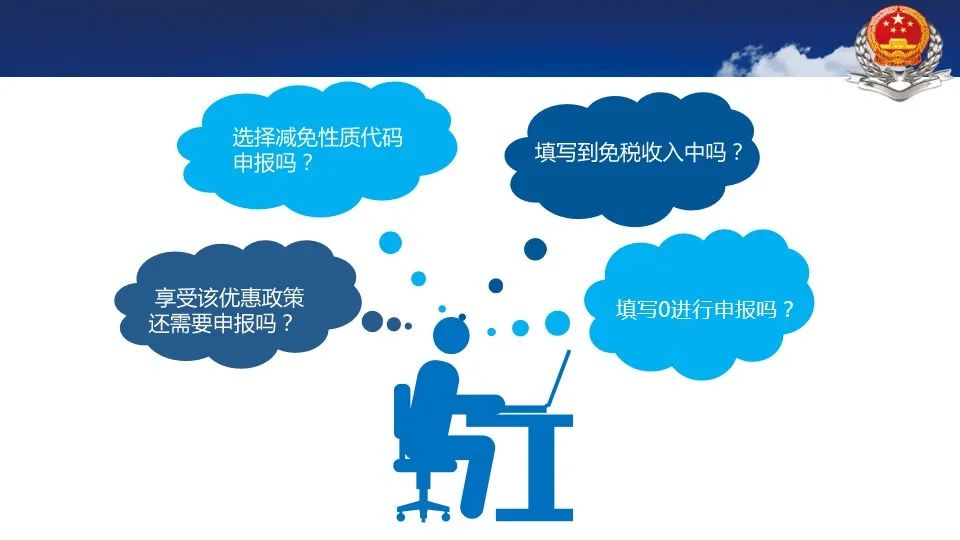 选择减免性质代码申报吗？

填写到免税收入中吗？

享受该优惠政策还需要申报吗？

填写0进行申报吗？